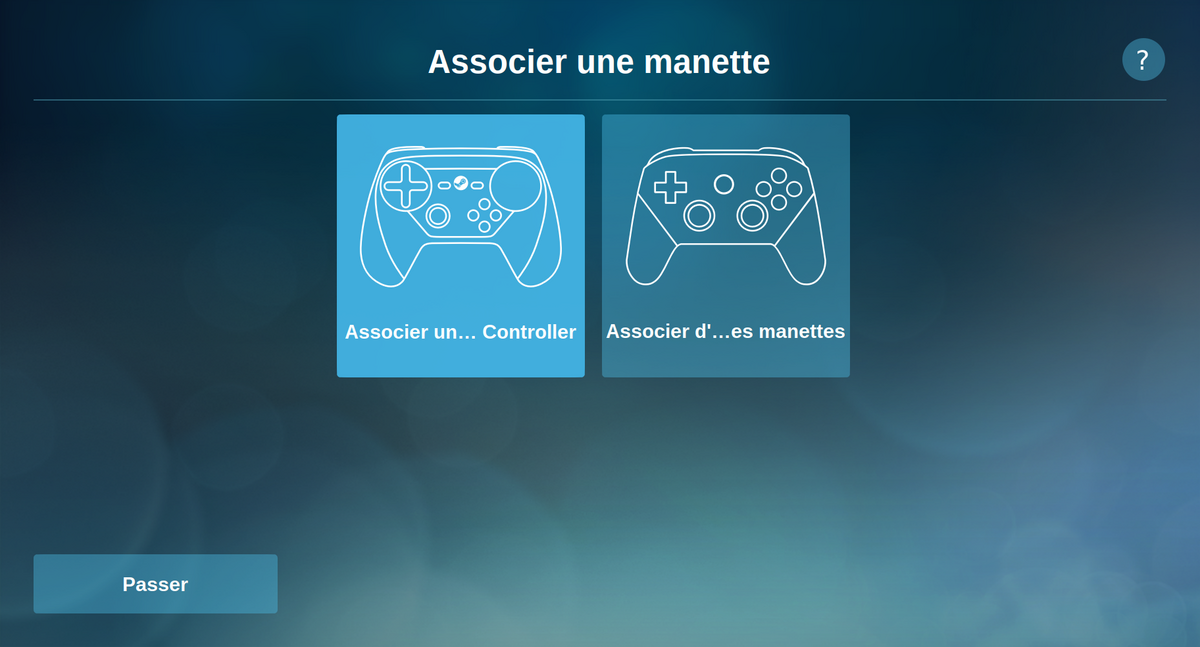 Associer une manette

?

Associer un… Controller

Associer d'…es manettes

Passer